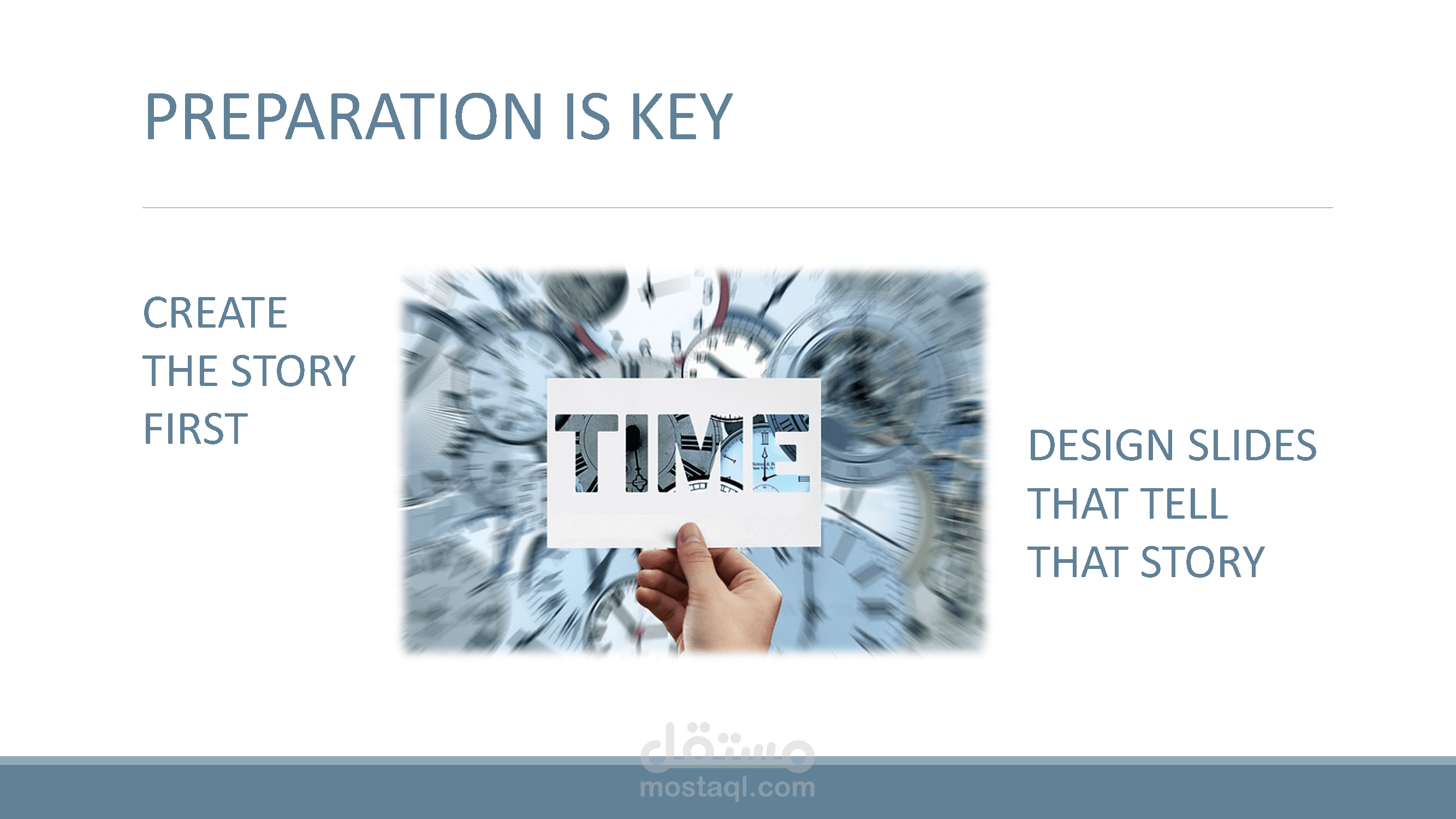 PREPARATION IS KEY

CREATE THE STORY FIRST

TIME

DESIGN SLIDES THAT TELL THAT STORY

مستقل
mostaql.com